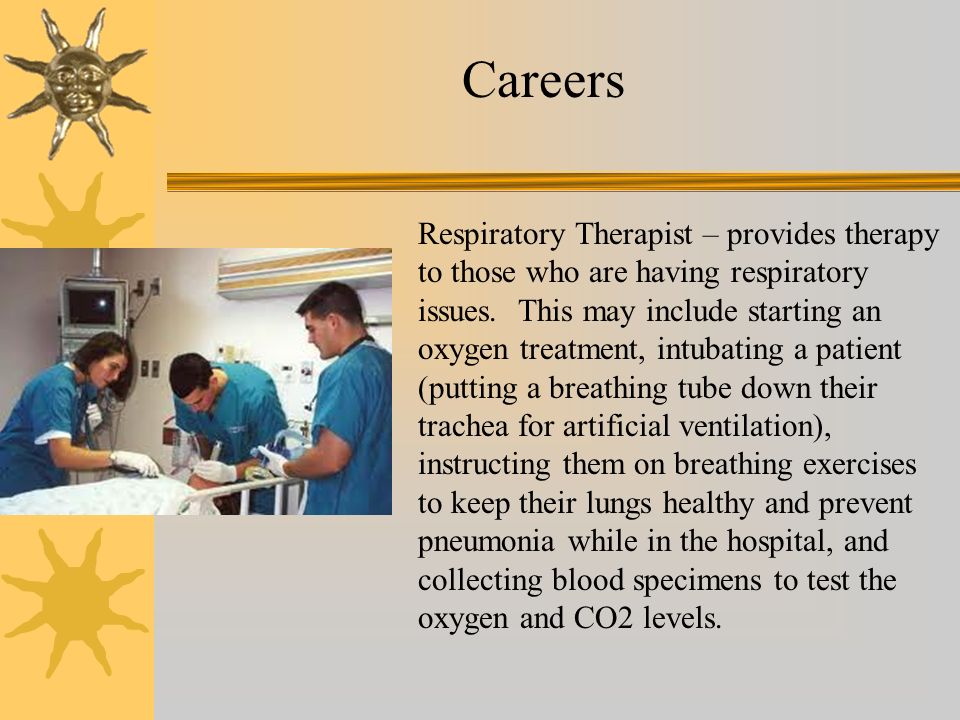 Careers

Respiratory Therapist – provides therapy to those who are having respiratory issues. This may include starting an oxygen treatment, intubating a patient (putting a breathing tube down their trachea for artificial ventilation), instructing them on breathing exercises to keep their lungs healthy and prevent pneumonia while in the hospital, and collecting blood specimens to test the oxygen and CO2 levels.